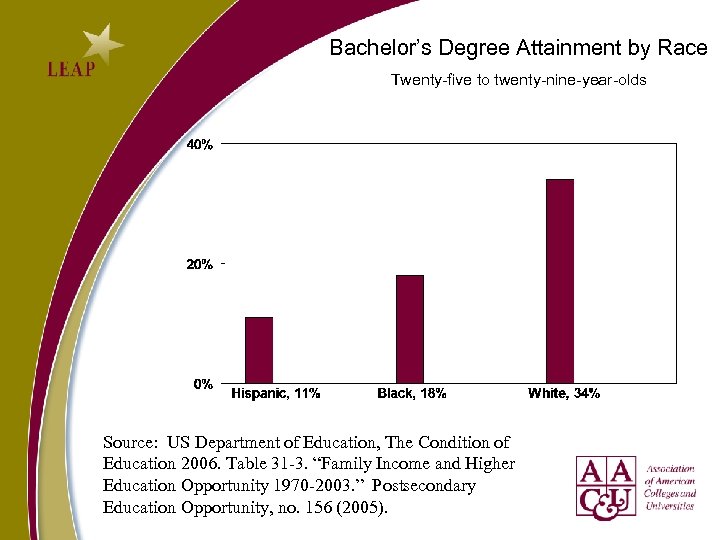 LEAP

Bachelor's Degree Attainment by Race

Twenty-five to twenty-nine-year-olds

40%

20%

0%

Hispanic, 11%

Black, 18%

White, 34%

Source: US Department of Education, The Condition of Education 2006. Table 31-3. "Family Income and Higher Education Opportunity 1970-2003." Postsecondary Education Opportunity, no. 156 (2005).

AAC&U

Association of American Colleges and Universities